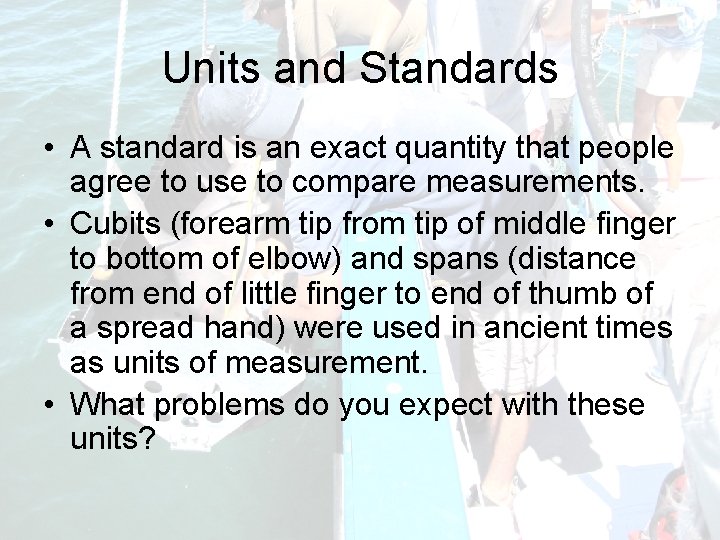 Units and Standards

• A standard is an exact quantity that people agree to use to compare measurements.
• Cubits (forearm tip from tip of middle finger to bottom of elbow) and spans (distance from end of little finger to end of thumb of a spread hand) were used in ancient times as units of measurement.
• What problems do you expect with these units?